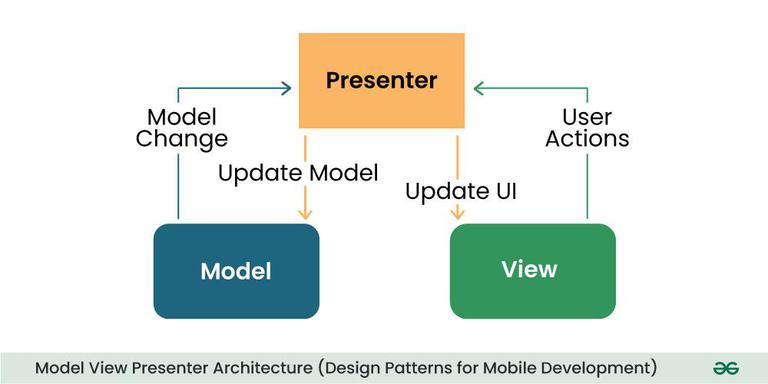 Presenter

Model Change

Update Model

Update UI

User Actions

Model

View

Model View Presenter Architecture (Design Patterns for Mobile Development)